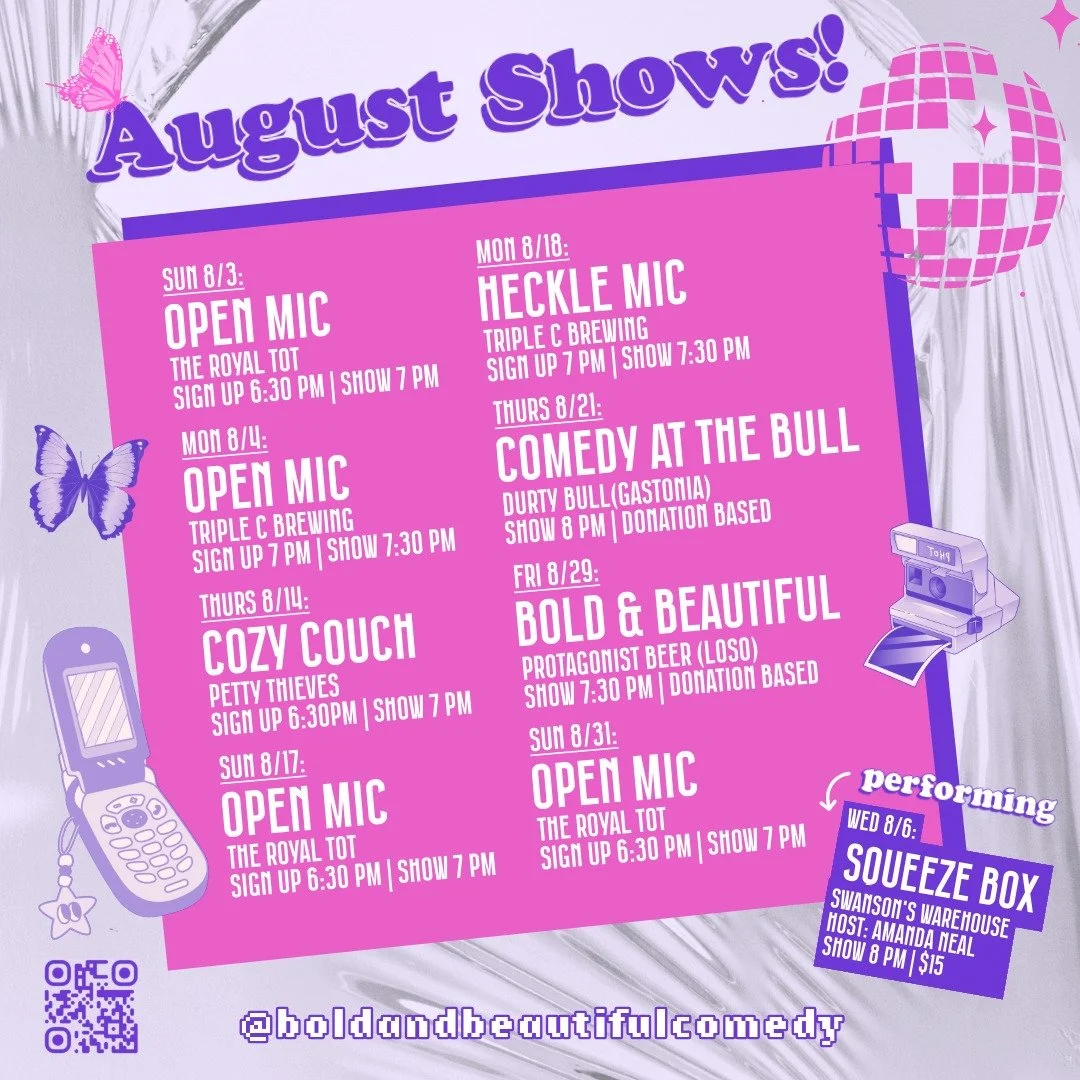 August Shows!

SUN 8/3:
OPEN MIC
THE ROYAL TOT
SIGN UP 6:30 PM | SHOW 7 PM

MON 8/4:
OPEN MIC
TRIPLE C BREWING
SIGN UP 7 PM | SHOW 7:30 PM

THURS 8/14:
COZY COUCH
PETTY THIEVES
SIGN UP 6:30PM | SHOW 7 PM

SUN 8/17:
OPEN MIC
THE ROYAL TOT
SIGN UP 6:30 PM | SHOW 7 PM

MON 8/18:
HECKLE MIC
TRIPLE C BREWING
SIGN UP 7 PM | SHOW 7:30 PM

THURS 8/21:
COMEDY AT THE BULL
DURTY BULL(GASTONIA)
SHOW 8 PM | DONATION BASED

FRI 8/29:
BOLD & BEAUTIFUL
PROTAGONIST BEER (LOSO)
SHOW 7:30 PM | DONATION BASED

SUN 8/31:
OPEN MIC
THE ROYAL TOT
SIGN UP 6:30 PM | SHOW 7 PM

performing
WED 8/6:
SQUEEZE BOX
SWANSON'S WAREHOUSE
HOST: AMANDA NEAL
SHOW 8 PM | $15

@boldandbeautifulcomedy